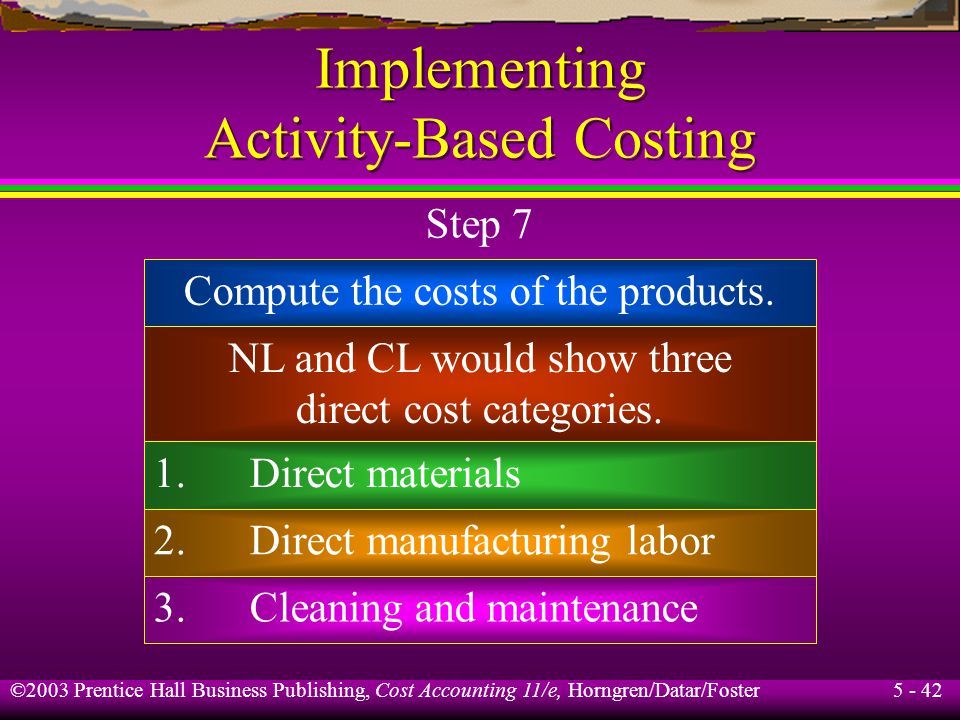 Implementing Activity-Based Costing

Step 7

Compute the costs of the products.

NL and CL would show three direct cost categories.

1. Direct materials

2. Direct manufacturing labor

3. Cleaning and maintenance

©2003 Prentice Hall Business Publishing, Cost Accounting 11/e, Horngren/Datar/Foster

5 - 42